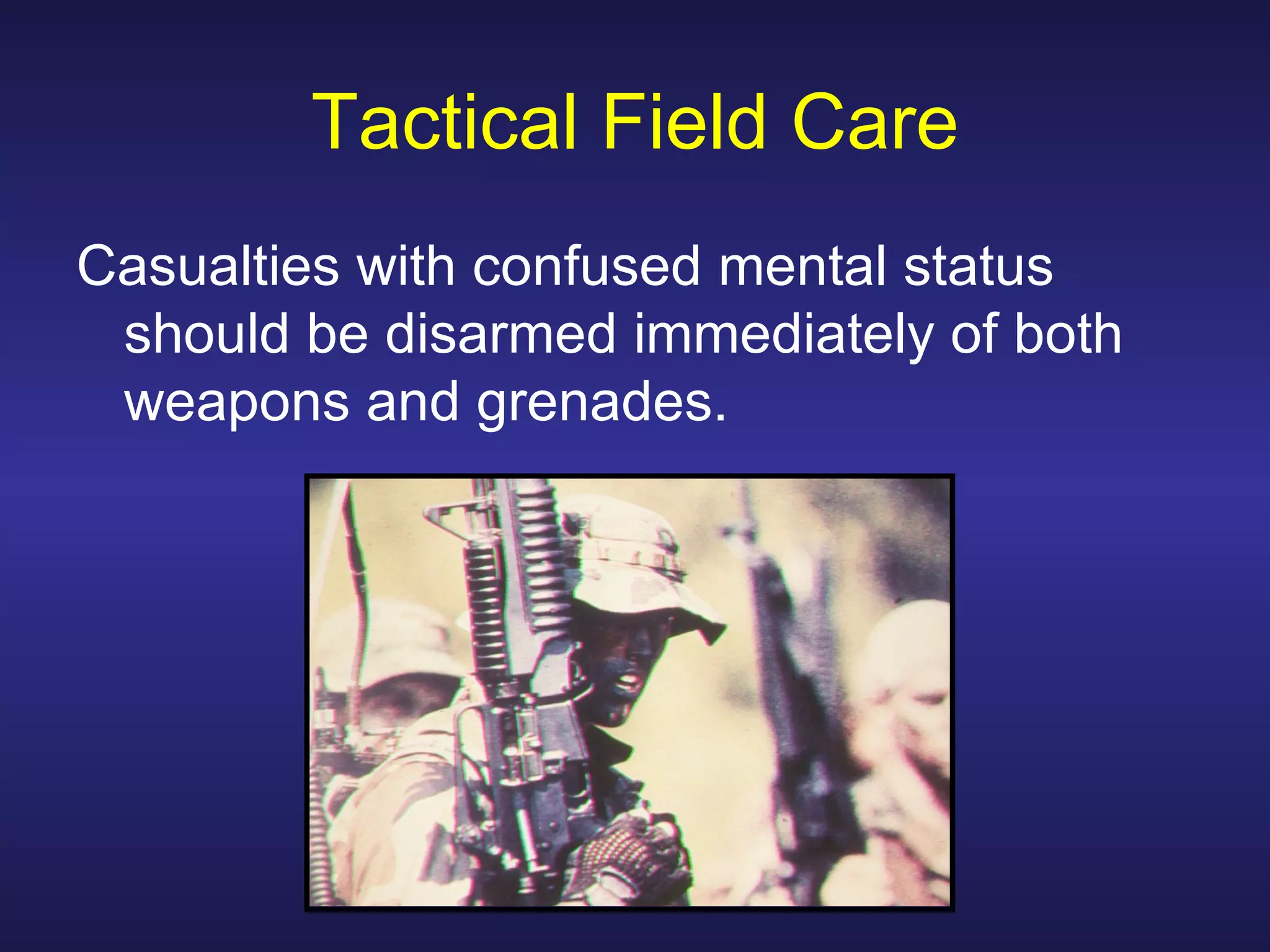 Tactical Field Care

Casualties with confused mental status should be disarmed immediately of both weapons and grenades.